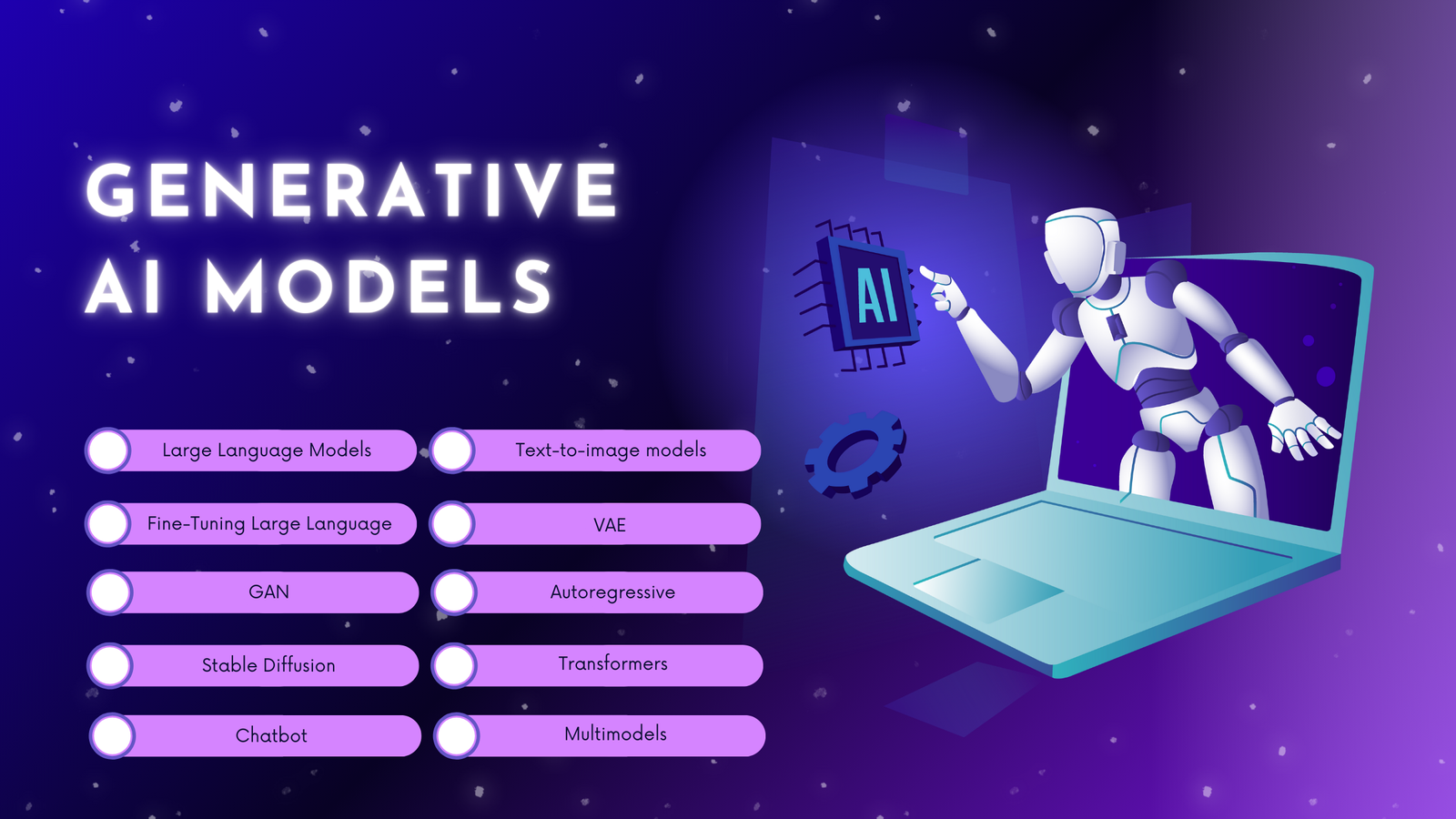 GENERATIVE AI MODELS

Large Language Models

Fine-Tuning Large Language

GAN

Stable Diffusion

Chatbot

Text-to-image models

VAE

Autoregressive

Transformers

Multimodels

AI